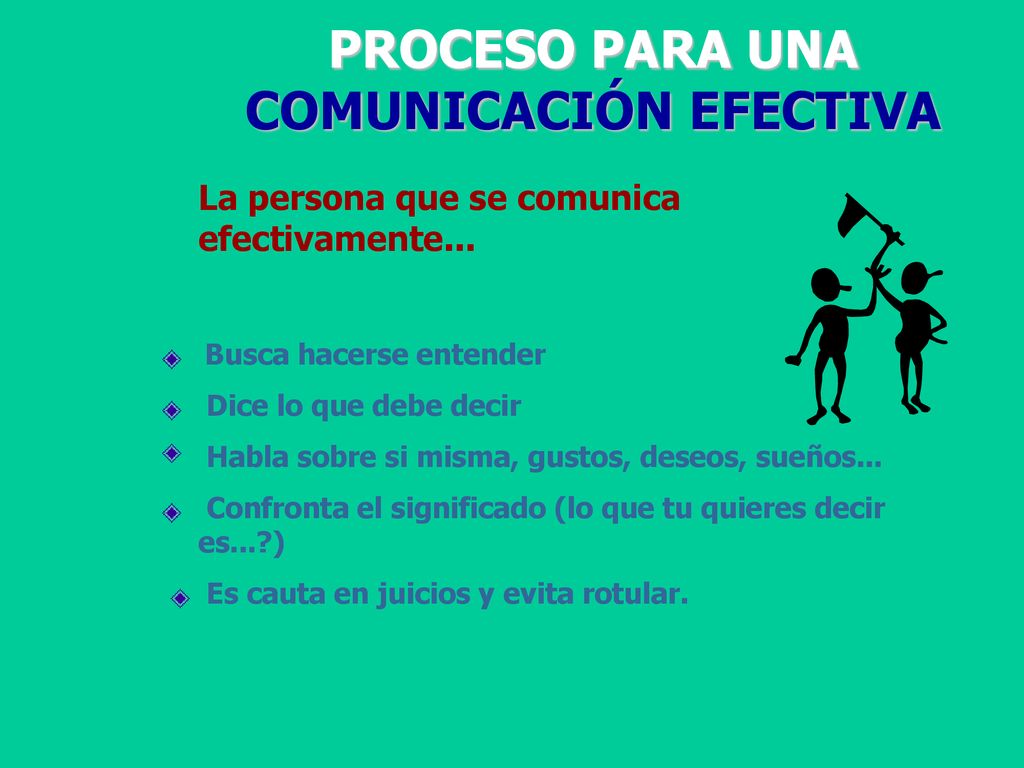 PROCESO PARA UNA
COMUNICACIÓN EFECTIVA

La persona que se comunica efectivamente...

Busca hacerse entender

Dice lo que debe decir

Habla sobre si misma, gustos, deseos, sueños...

Confronta el significado (lo que tu quieres decir es...?)

Es cauta en juicios y evita rotular.